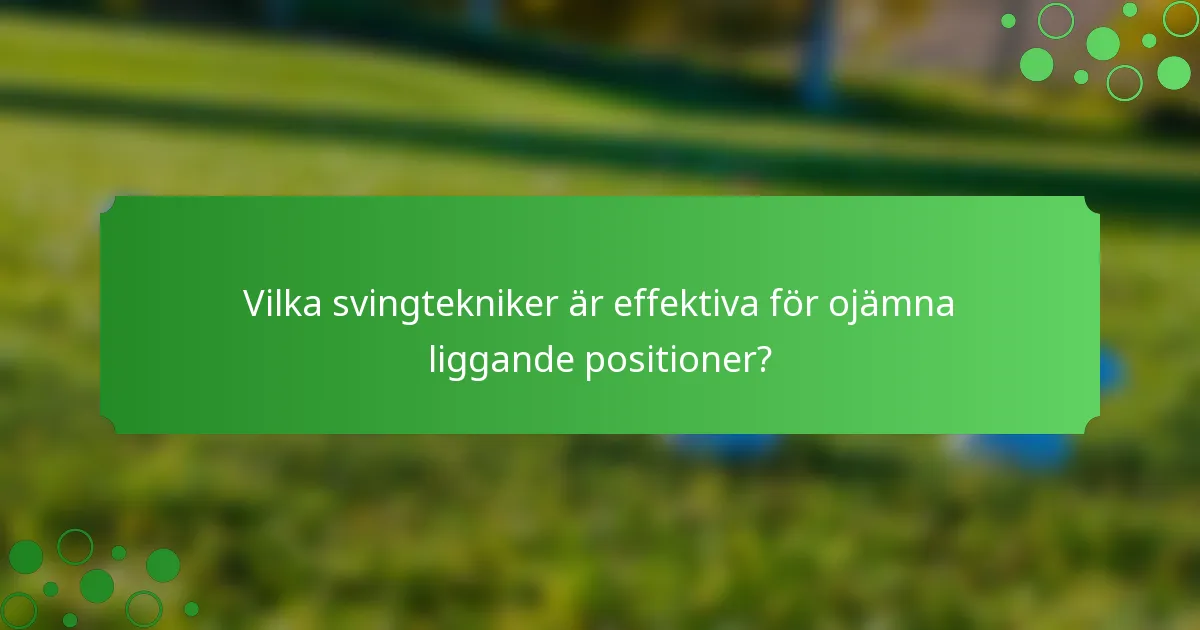 Vilka svingtekniker är effektiva för ojämna liggande positioner?